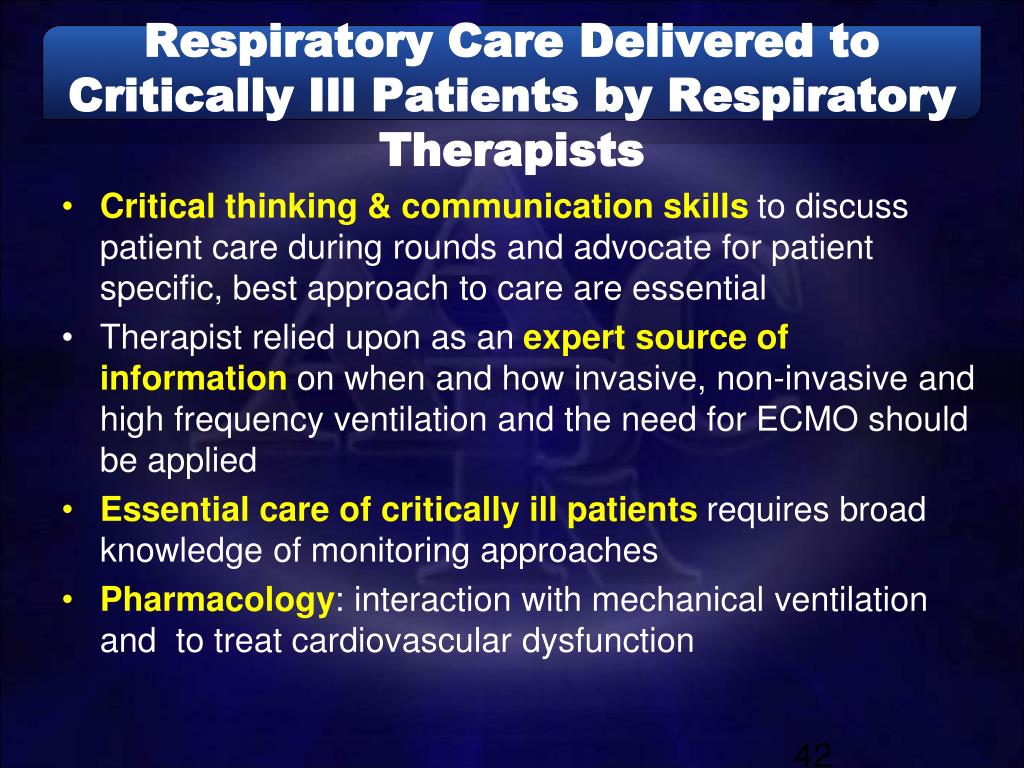 Respiratory Care Delivered to Critically Ill Patients by Respiratory Therapists

• Critical thinking & communication skills to discuss patient care during rounds and advocate for patient specific, best approach to care are essential
• Therapist relied upon as an expert source of information on when and how invasive, non-invasive and high frequency ventilation and the need for ECMO should be applied
• Essential care of critically ill patients requires broad knowledge of monitoring approaches
• Pharmacology: interaction with mechanical ventilation and to treat cardiovascular dysfunction

42